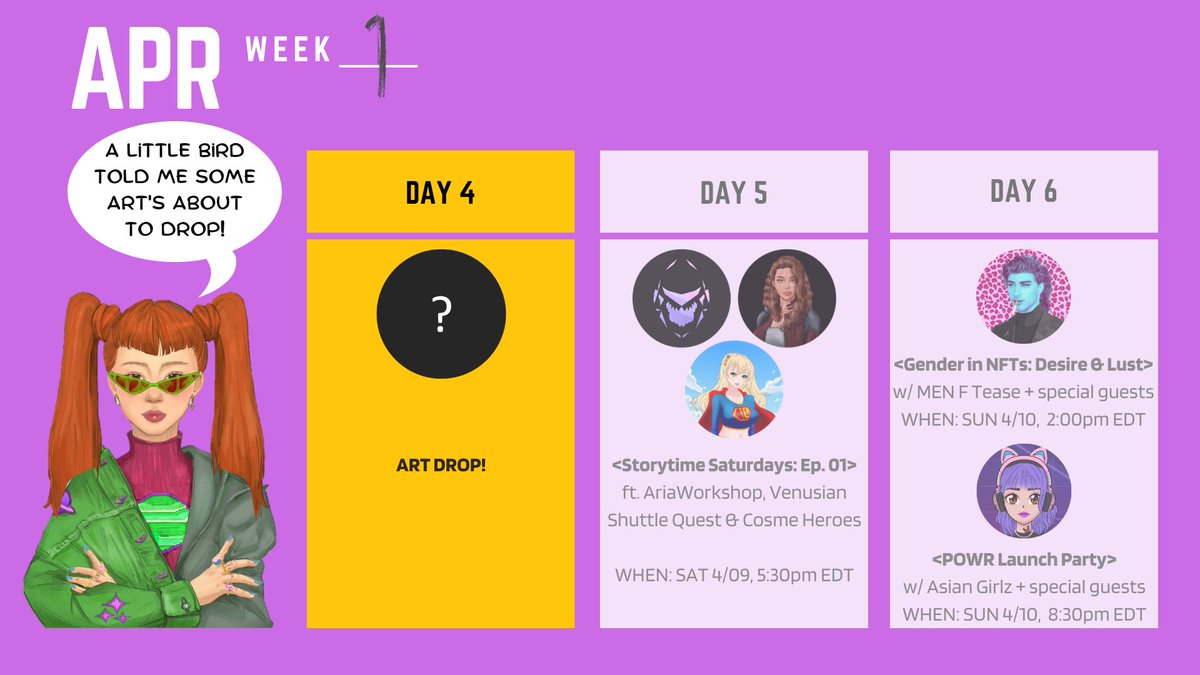 APR WEEK 1

A LITTLE BIRD TOLD ME SOME ART'S ABOUT TO DROP!

DAY 4

?

ART DROP!

DAY 5

<Storytime Saturdays: Ep. 01>
ft. AriaWorkshop, Venusian Shuttle Quest & Cosme Heroes

WHEN: SAT 4/09, 5:30pm EDT

DAY 6

<Gender in NFTs: Desire & Lust>
w/ MEN F Tease + special guests
WHEN: SUN 4/10, 2:00pm EDT

<POWR Launch Party>
w/ Asian Girlz + special guests
WHEN: SUN 4/10, 8:30pm EDT